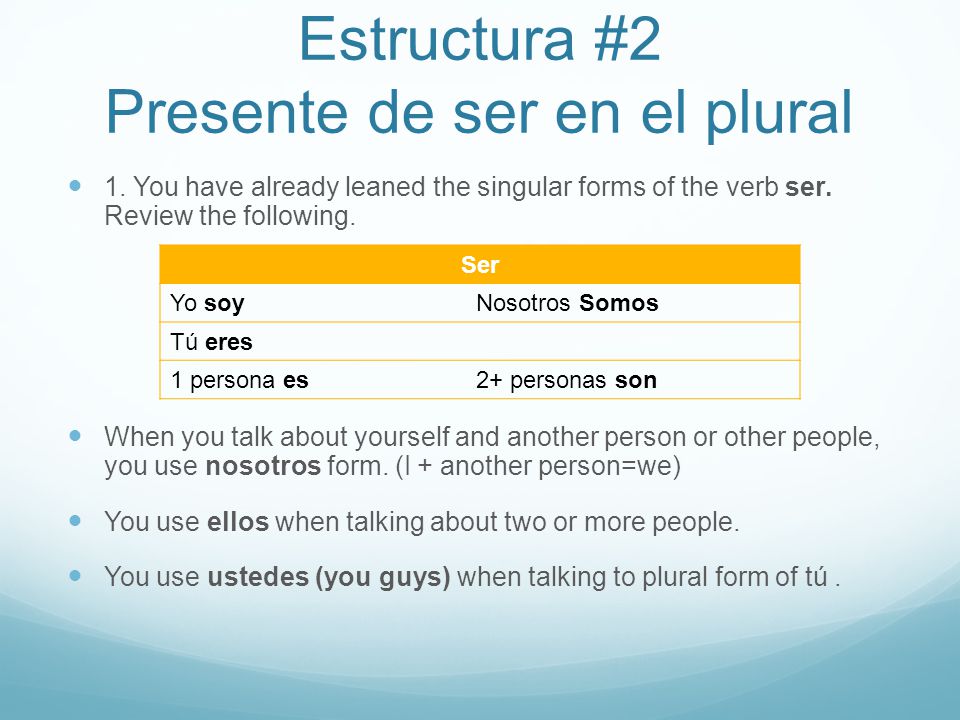 Estructura #2
Presente de ser en el plural

1. You have already leaned the singular forms of the verb ser. Review the following.

| Ser | |
|---|---|
| Yo soy | Nosotros Somos |
| Tú eres | |
| 1 persona es | 2+ personas son |

When you talk about yourself and another person or other people, you use nosotros form. (I + another person=we)

You use ellos when talking about two or more people.

You use ustedes (you guys) when talking to plural form of tú .